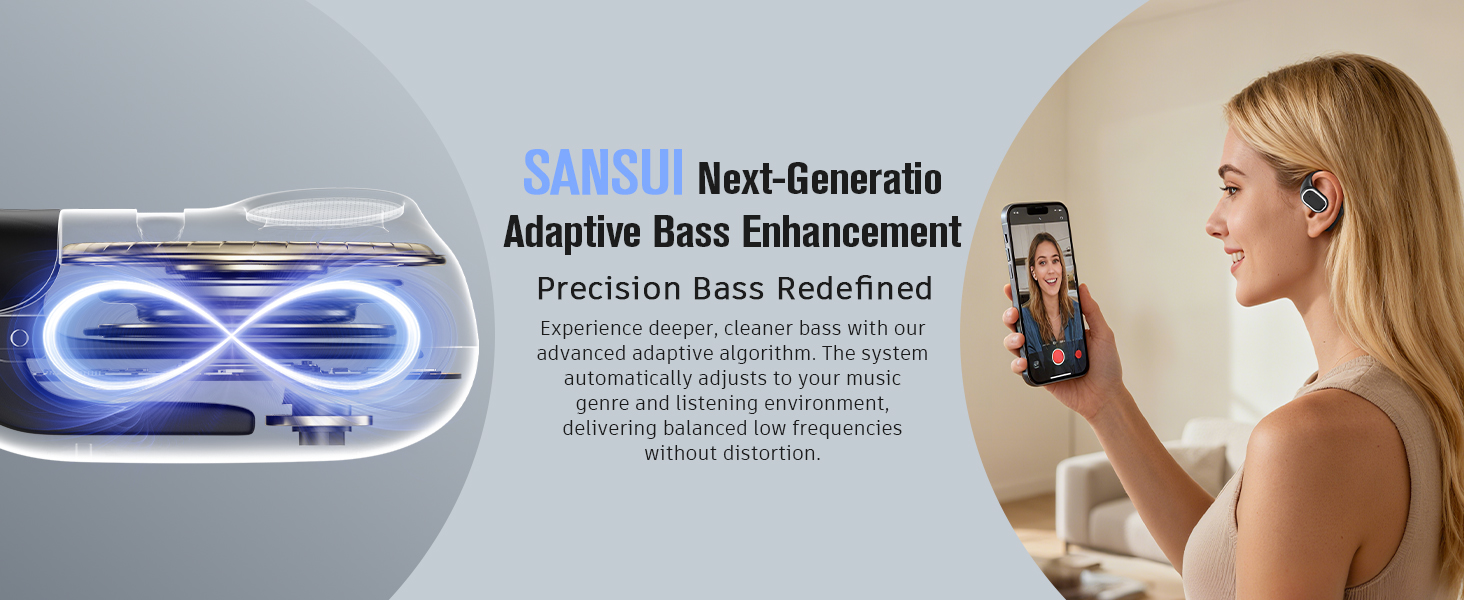 SANSUI Next-Generatio
Adaptive Bass Enhancement

Precision Bass Redefined

Experience deeper, cleaner bass with our advanced adaptive algorithm. The system automatically adjusts to your music genre and listening environment, delivering balanced low frequencies without distortion.